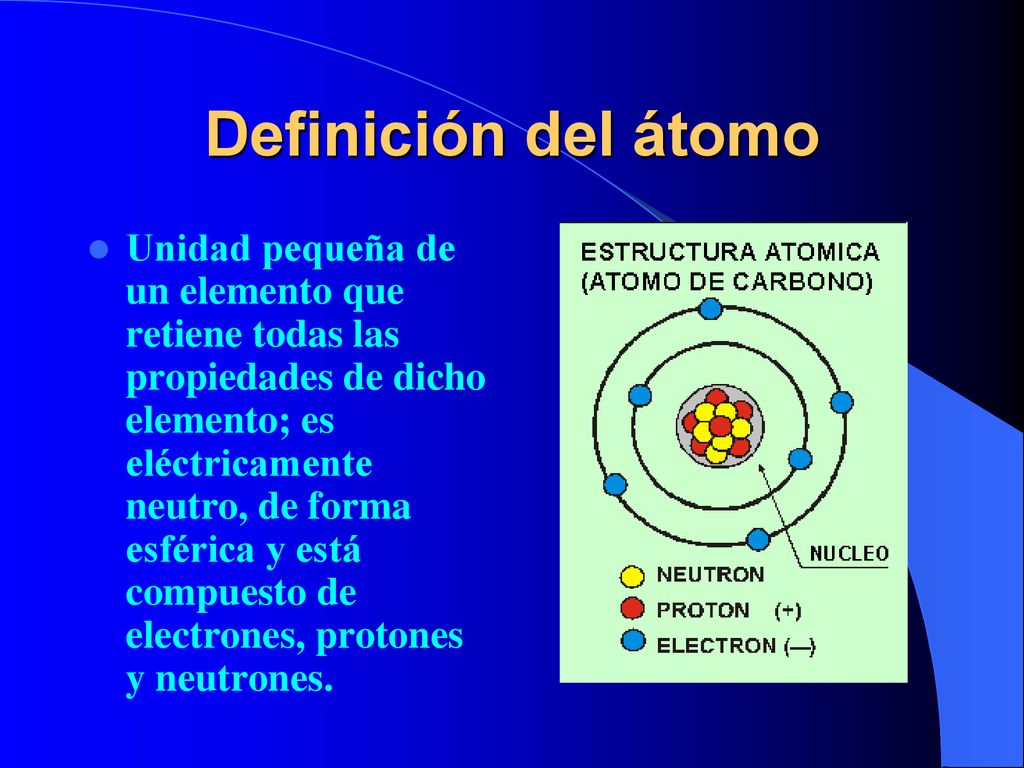 Definición del átomo

Unidad pequeña de un elemento que retiene todas las propiedades de dicho elemento; es eléctricamente neutro, de forma esférica y está compuesto de electrones, protones y neutrones.

ESTRUCTURA ATOMICA
(ATOMO DE CARBONO)

NUCLEO

NEUTRON
PROTON (+)
ELECTRON (—)